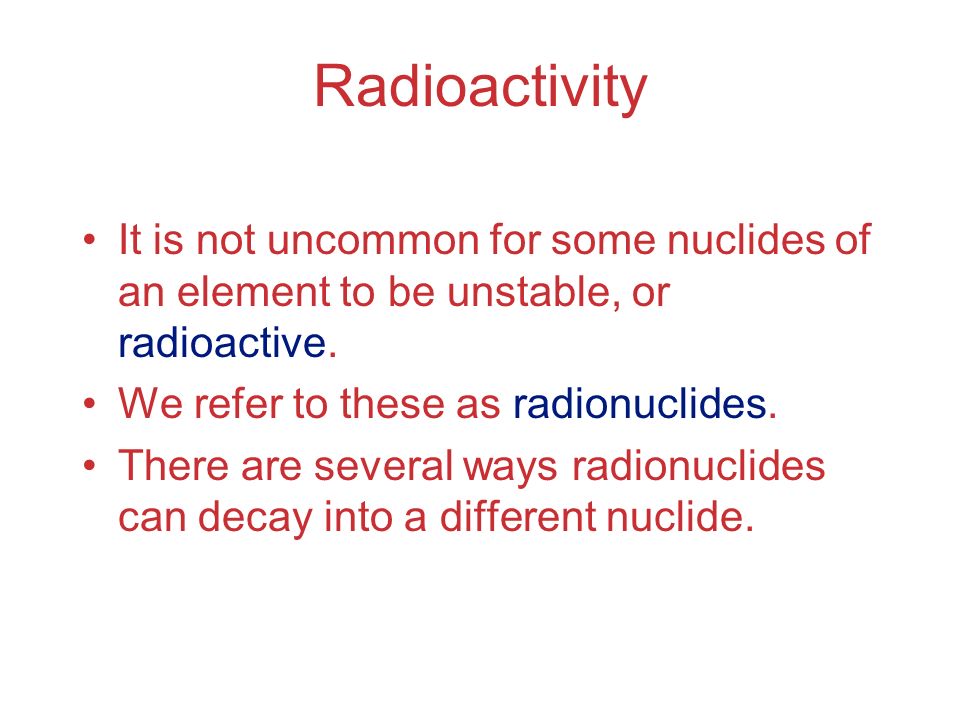 Radioactivity

• It is not uncommon for some nuclides of an element to be unstable, or radioactive.
• We refer to these as radionuclides.
• There are several ways radionuclides can decay into a different nuclide.